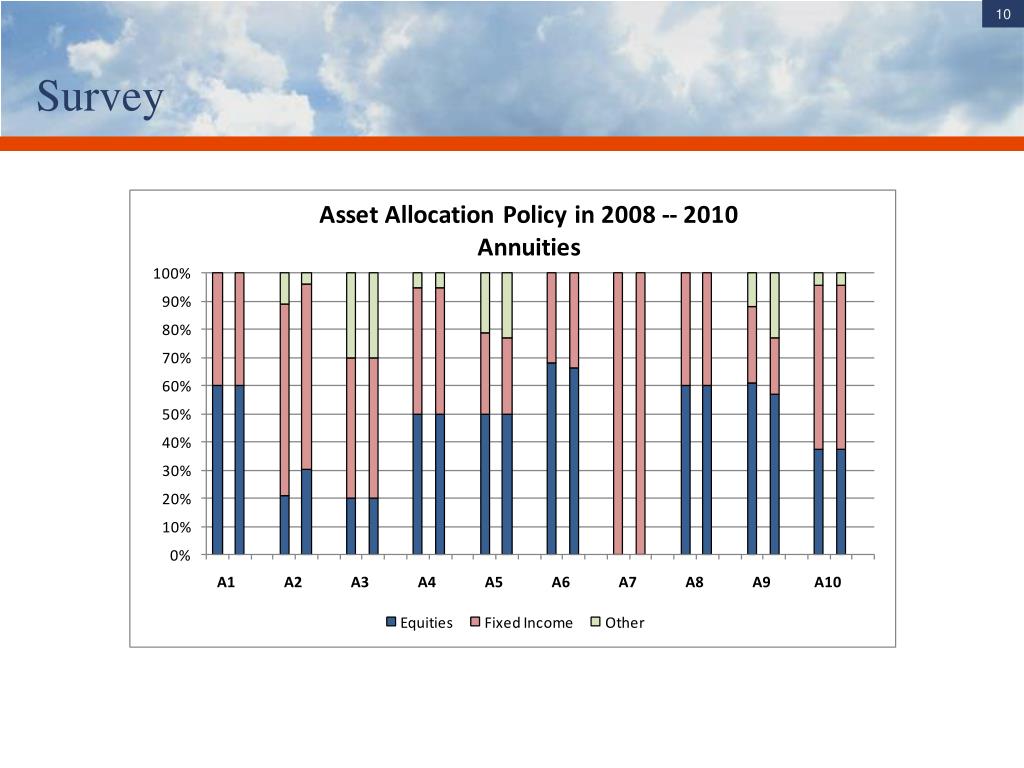 10

Survey

Asset Allocation Policy in 2008 -- 2010
Annuities

100%
90%
80%
70%
60%
50%
40%
30%
20%
10%
0%

A1 A2 A3 A4 A5 A6 A7 A8 A9 A10

Equities Fixed Income Other